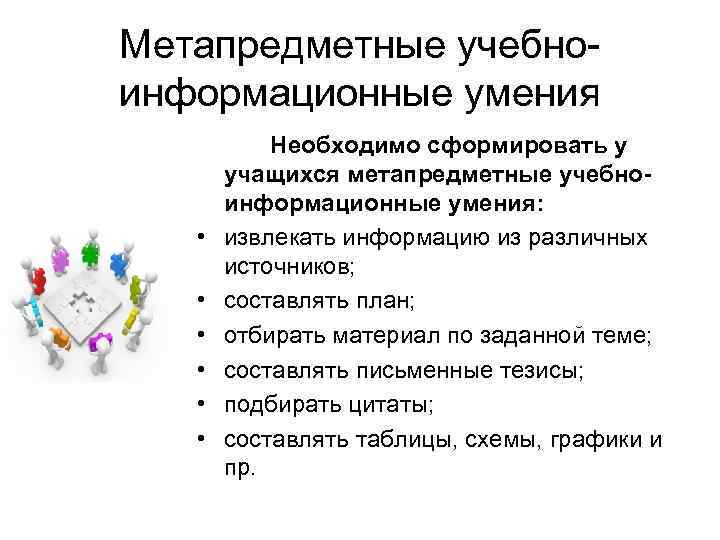 Метапредметные учебно-информационные умения

Необходимо сформировать у учащихся метапредметные учебно-информационные умения:

• извлекать информацию из различных источников;
• составлять план;
• отбирать материал по заданной теме;
• составлять письменные тезисы;
• подбирать цитаты;
• составлять таблицы, схемы, графики и пр.